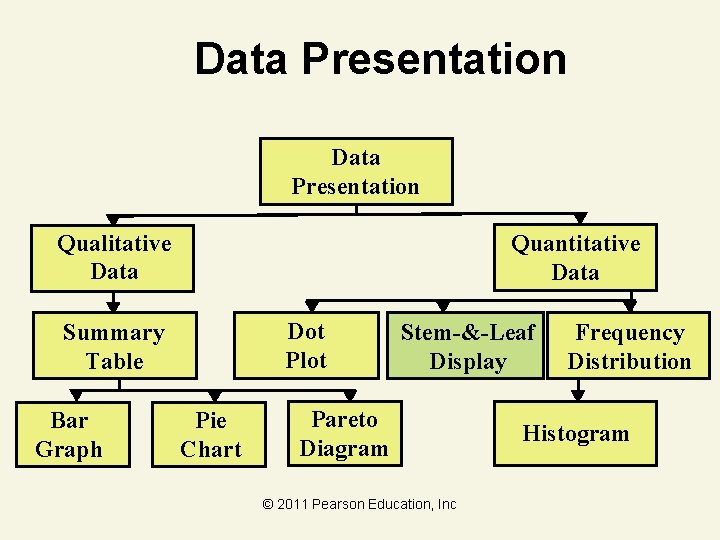 Data Presentation

Data Presentation

Qualitative Data

Quantitative Data

Summary Table

Dot Plot

Stem-&-Leaf Display

Frequency Distribution

Bar Graph

Pie Chart

Pareto Diagram

Histogram

© 2011 Pearson Education, Inc